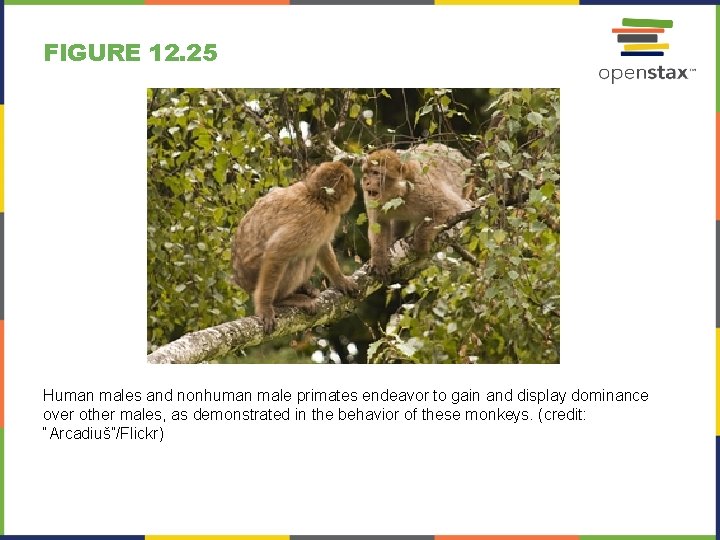 FIGURE 12.25

openstax™

Human males and nonhuman male primates endeavor to gain and display dominance over other males, as demonstrated in the behavior of these monkeys. (credit: "Arcadiuš"/Flickr)